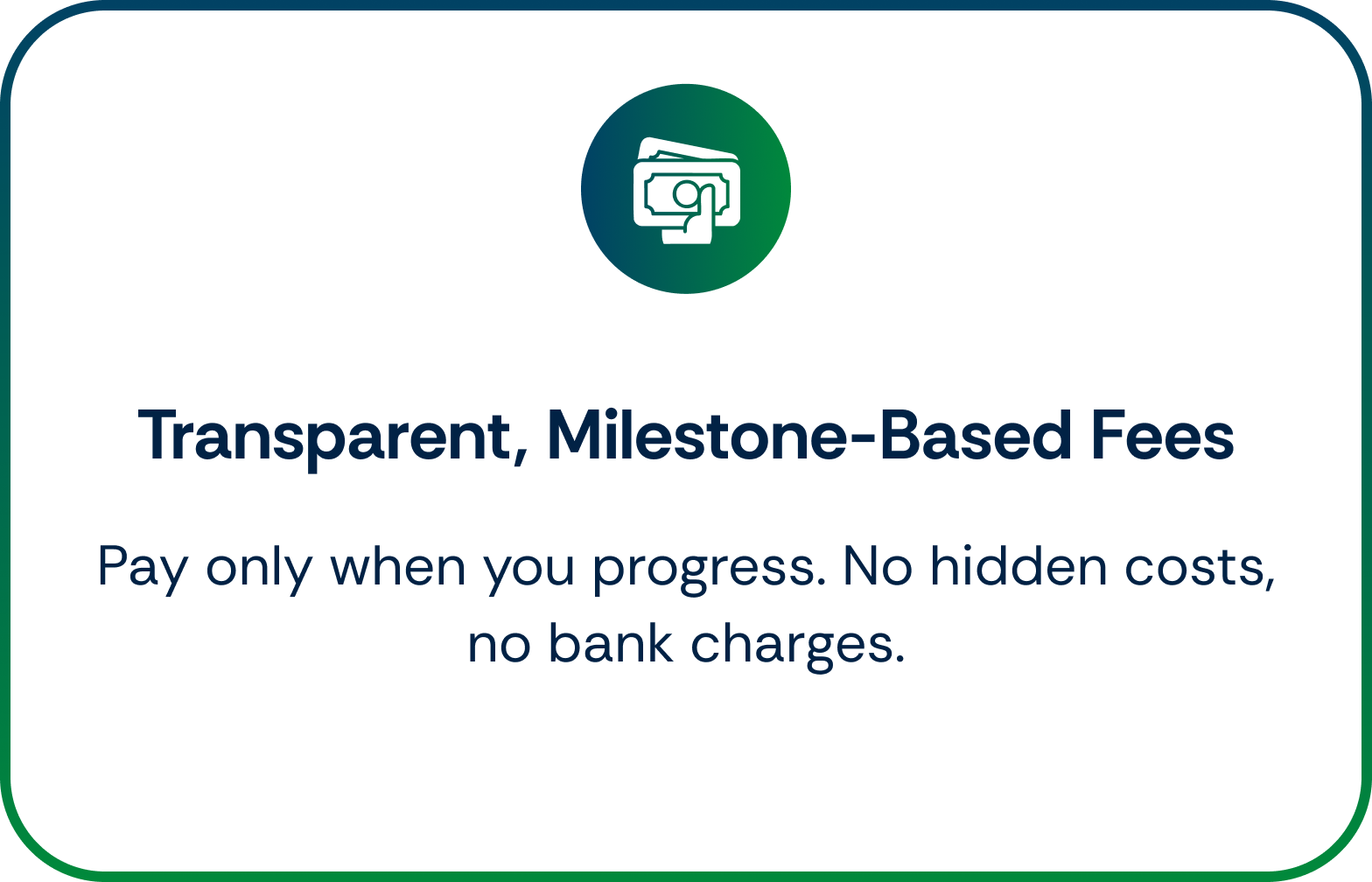 Transparent, Milestone-Based Fees

Pay only when you progress. No hidden costs, no bank charges.